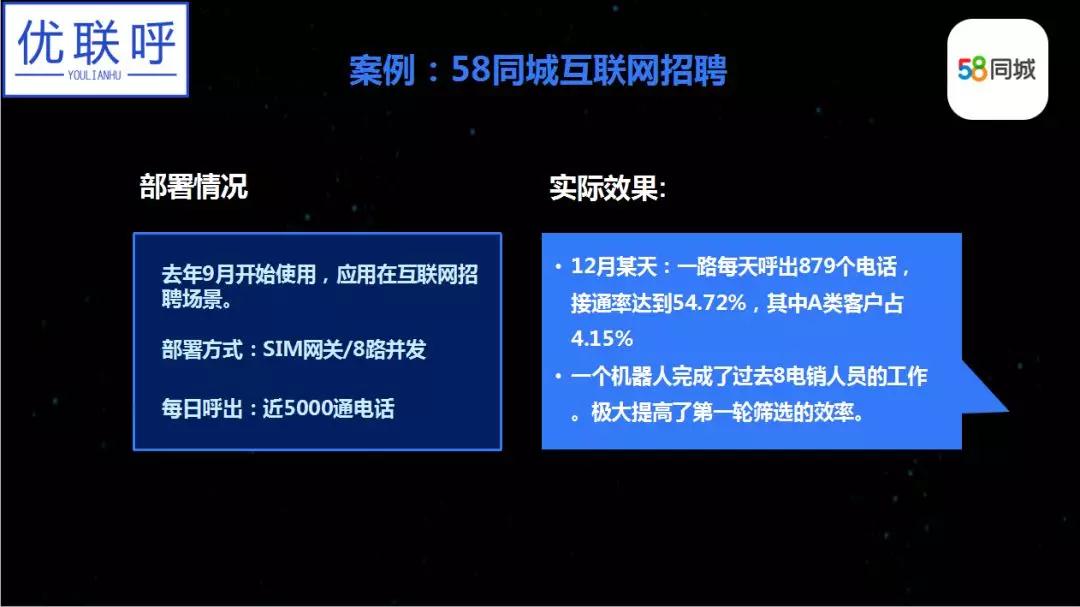 优联呼
YOULIANHU

案例：58同城互联网招聘

58同城

部署情况

去年9月开始使用，应用在互联网招聘场景。

部署方式：SIM网关/8路并发

每日呼出：近5000通电话

实际效果:

• 12月某天：一路每天呼出879个电话，接通率达到54.72%，其中A类客户占4.15%

• 一个机器人完成了过去8电销人员的工作。极大提高了第一轮筛选的效率。